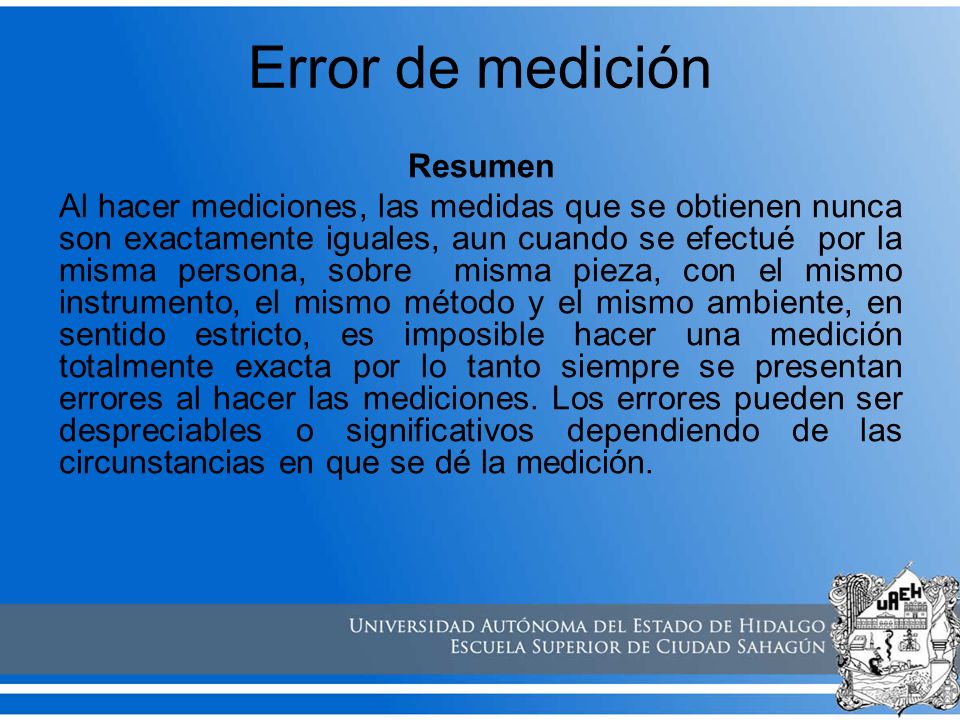 Error de medición

Resumen

Al hacer mediciones, las medidas que se obtienen nunca son exactamente iguales, aun cuando se efectué por la misma persona, sobre misma pieza, con el mismo instrumento, el mismo método y el mismo ambiente, en sentido estricto, es imposible hacer una medición totalmente exacta por lo tanto siempre se presentan errores al hacer las mediciones. Los errores pueden ser despreciables o significativos dependiendo de las circunstancias en que se dé la medición.

UNIVERSIDAD AUTÓNOMA DEL ESTADO DE HIDALGO
ESCUELA SUPERIOR DE CIUDAD SAHAGÚN

UAEH